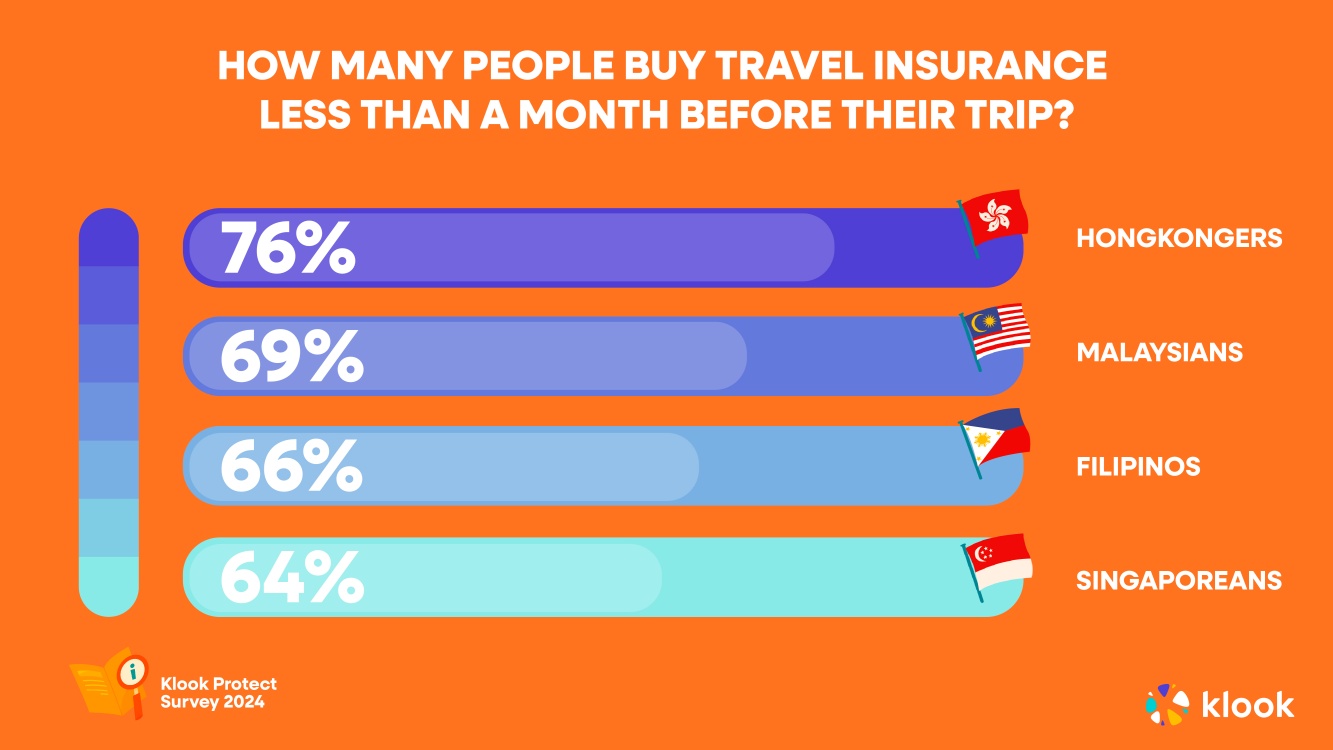 HOW MANY PEOPLE BUY TRAVEL INSURANCE LESS THAN A MONTH BEFORE THEIR TRIP?

76% HONGKONGERS

69% MALAYSIANS

66% FILIPINOS

64% SINGAPOREANS

Klook Protect Survey 2024

klook